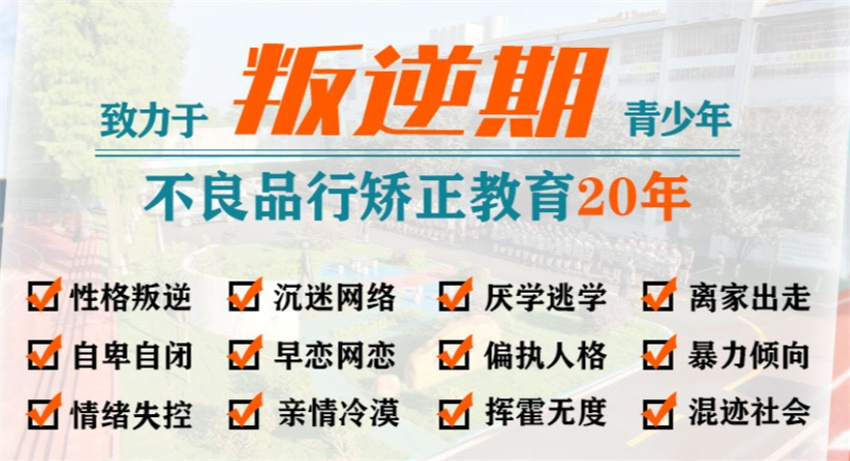 致力于 叛逆期 青少年

不良品行矫正教育20年

性格叛逆 沉迷网络 厌学逃学 离家出走

自卑自闭 早恋网恋 偏执人格 暴力倾向

情绪失控 亲情冷漠 挥霍无度 混迹社会